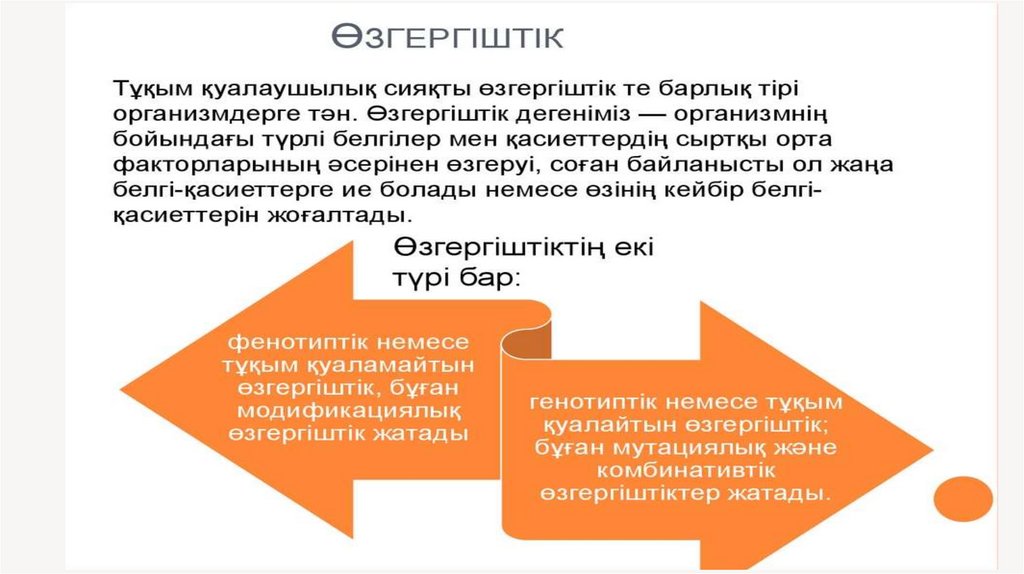 ӨЗГЕРГІШТІК

Тұқым қуалаушылық сияқты өзгергіштік те барлық тірі организмдерге тән. Өзгергіштік дегеніміз — организмнің бойындағы түрлі белгілер мен қасиеттердің сыртқы орта факторларының әсерінен өзгеруі, соған байланысты ол жаңа белгі-қасиеттерге ие болады немесе өзінің кейбір белгі-қасиеттерін жоғалтады.

Өзгергіштіктің екі түрі бар:

фенотиптік немесе тұқым қуаламайтын өзгергіштік, бұған модификациялық өзгергіштік жатады

генотиптік немесе тұқым қуалайтын өзгергіштік; бұған мутациялық және комбинативтік өзгергіштіктер жатады.